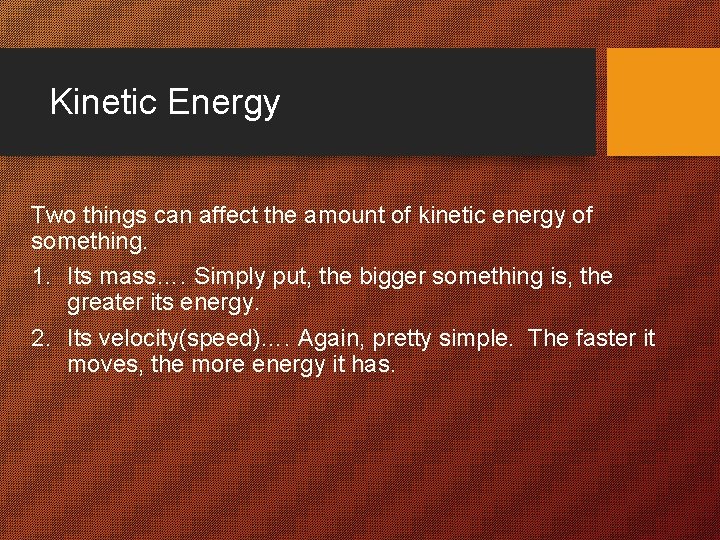 Kinetic Energy

Two things can affect the amount of kinetic energy of something.

1. Its mass…. Simply put, the bigger something is, the greater its energy.
2. Its velocity(speed)…. Again, pretty simple. The faster it moves, the more energy it has.